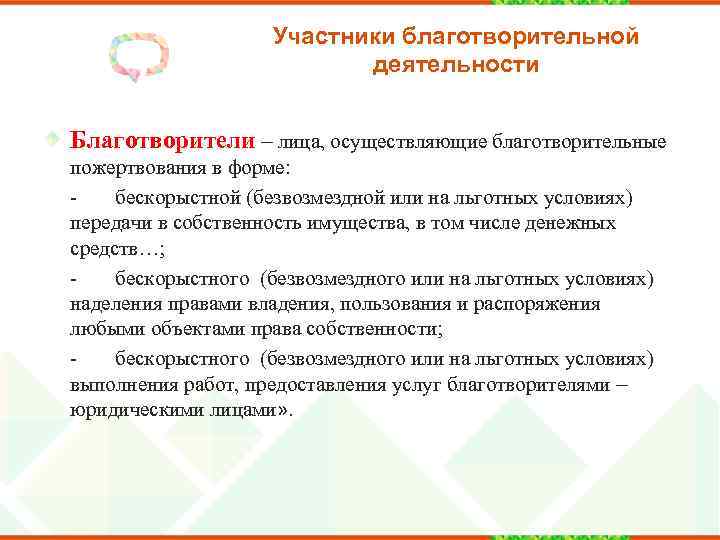 Участники благотворительной деятельности

Благотворители – лица, осуществляющие благотворительные пожертвования в форме:

- бескорыстной (безвозмездной или на льготных условиях) передачи в собственность имущества, в том числе денежных средств…;

- бескорыстного (безвозмездного или на льготных условиях) наделения правами владения, пользования и распоряжения любыми объектами права собственности;

- бескорыстного (безвозмездного или на льготных условиях) выполнения работ, предоставления услуг благотворителями – юридическими лицами».